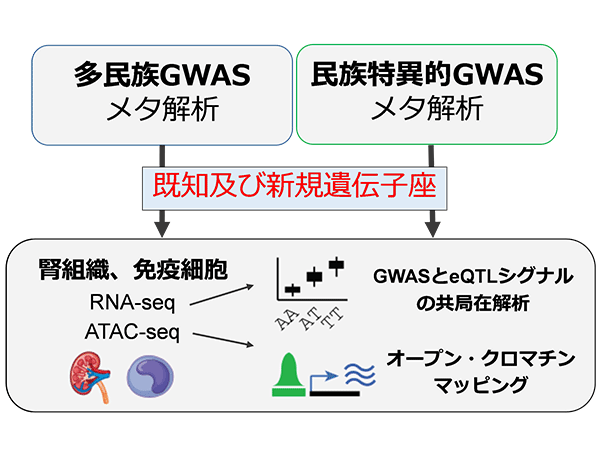 多民族GWAS
メタ解析

民族特異的GWAS
メタ解析

既知及び新規遺伝子座

腎組織、免疫細胞
RNA-seq
ATAC-seq

AA AT TT

GWASとeQTLシグナルの共局在解析

オープン・クロマチンマッピング